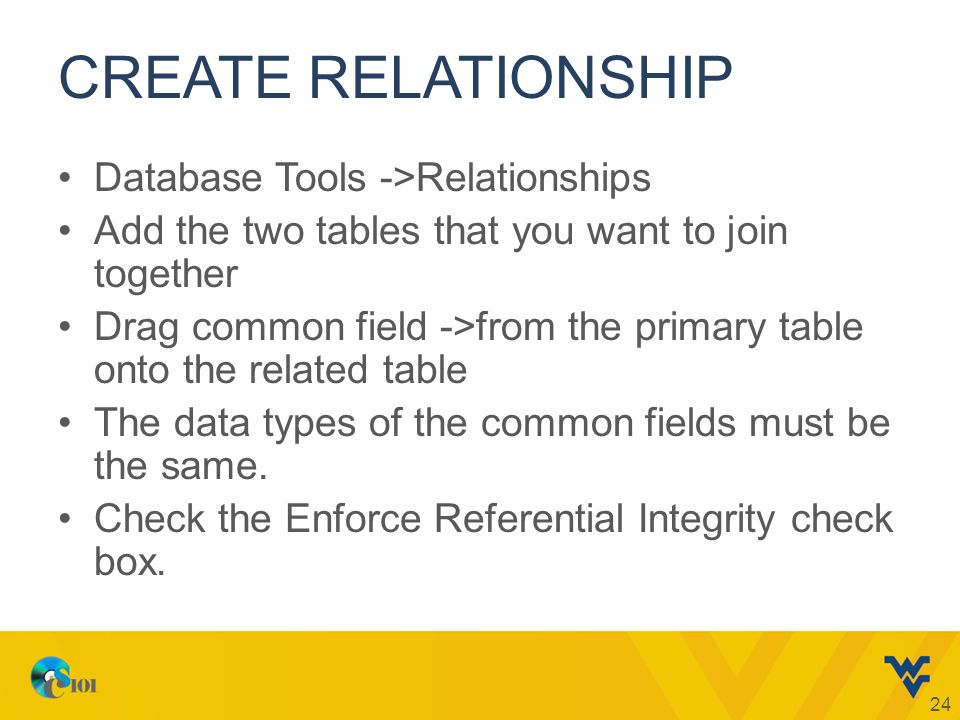 CREATE RELATIONSHIP

• Database Tools ->Relationships
• Add the two tables that you want to join together
• Drag common field ->from the primary table onto the related table
• The data types of the common fields must be the same.
• Check the Enforce Referential Integrity check box.

CS101

24